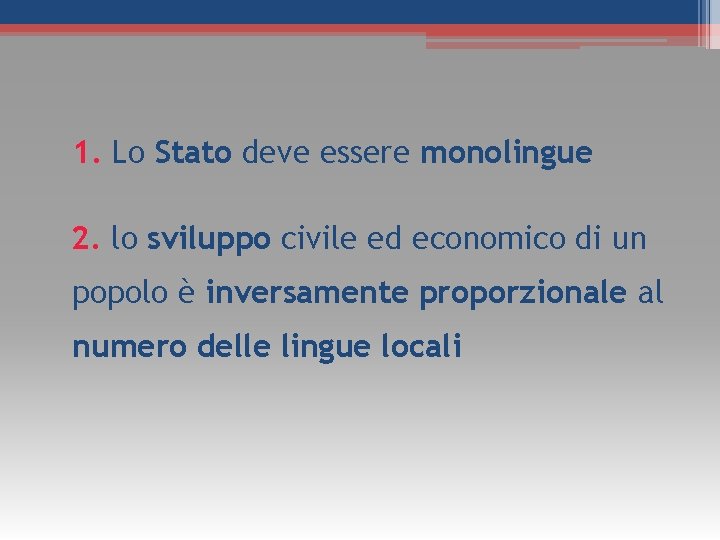 1. Lo Stato deve essere monolingue

2. lo sviluppo civile ed economico di un popolo è inversamente proporzionale al numero delle lingue locali